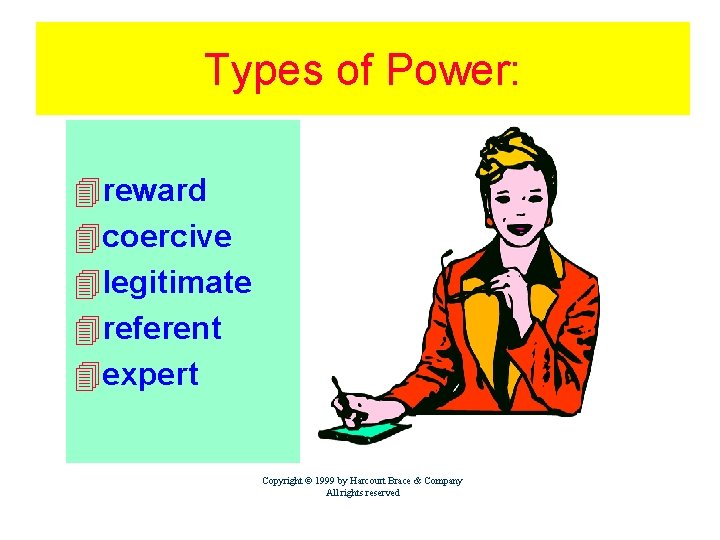 Types of Power:

reward
coercive
legitimate
referent
expert

Copyright © 1999 by Harcourt Brace & Company
All rights reserved